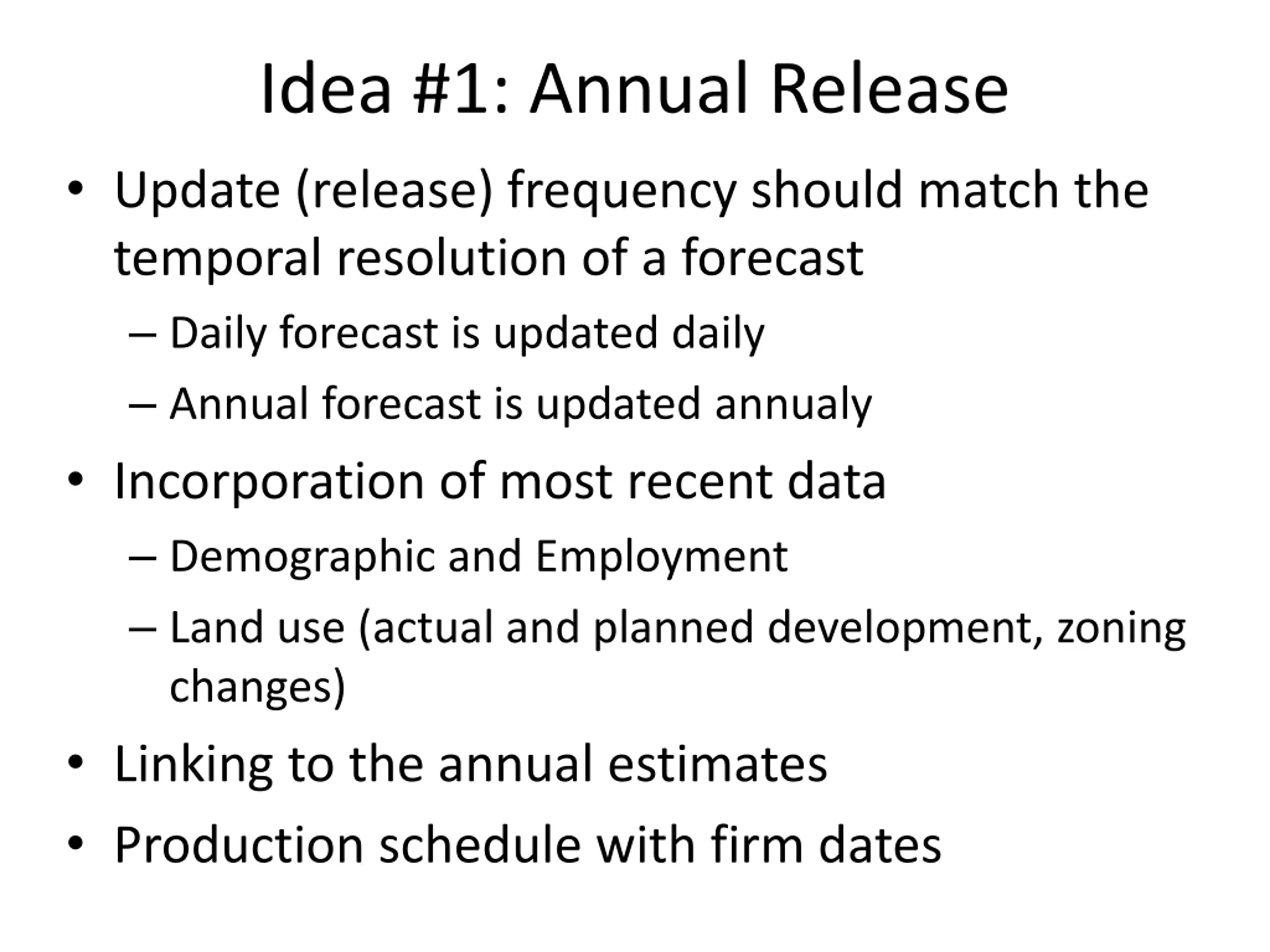 Idea #1: Annual Release

• Update (release) frequency should match the temporal resolution of a forecast
– Daily forecast is updated daily
– Annual forecast is updated annualy
• Incorporation of most recent data
– Demographic and Employment
– Land use (actual and planned development, zoning changes)
• Linking to the annual estimates
• Production schedule with firm dates